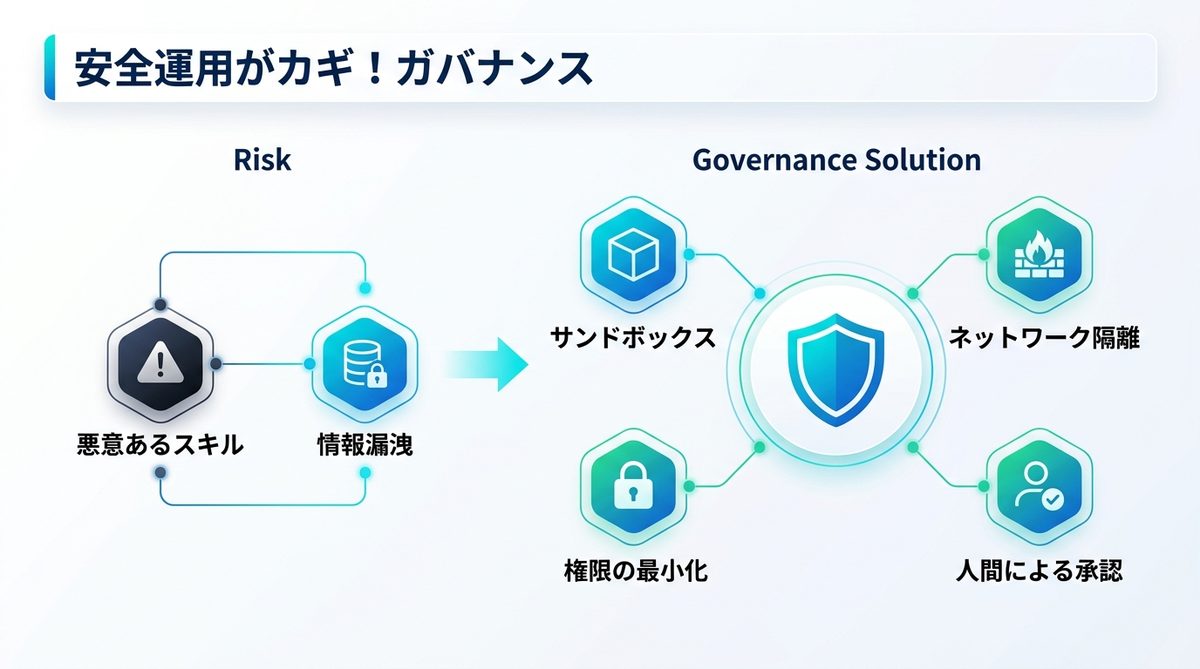 安全運用がカギ！ガバナンス

Risk

悪意あるスキル

情報漏洩

Governance Solution

サンドボックス

ネットワーク隔離

権限の最小化

人間による承認